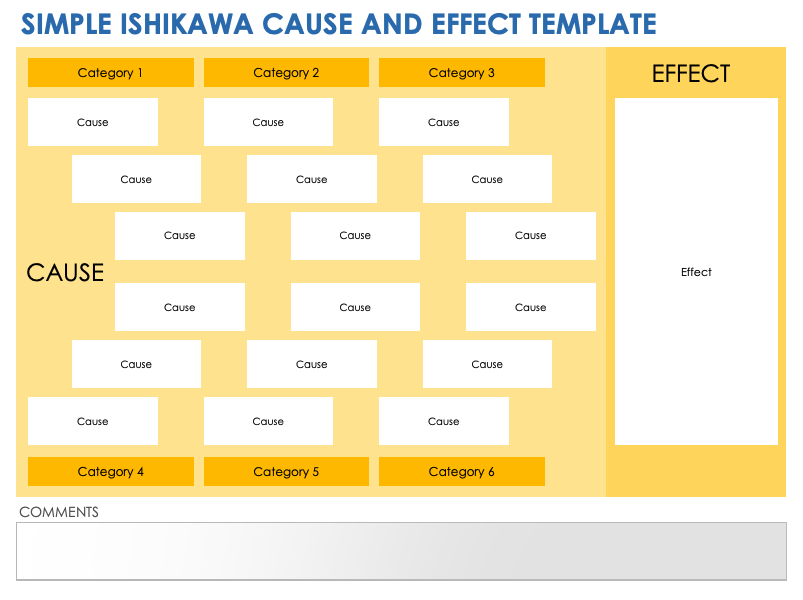 SIMPLE ISHIKAWA CAUSE AND EFFECT TEMPLATE

Category 1 Category 2 Category 3

EFFECT

Cause Cause Cause

Cause Cause Cause

Cause Cause Cause

CAUSE

Effect

Cause Cause Cause

Cause Cause Cause

Cause Cause Cause

Category 4 Category 5 Category 6

COMMENTS